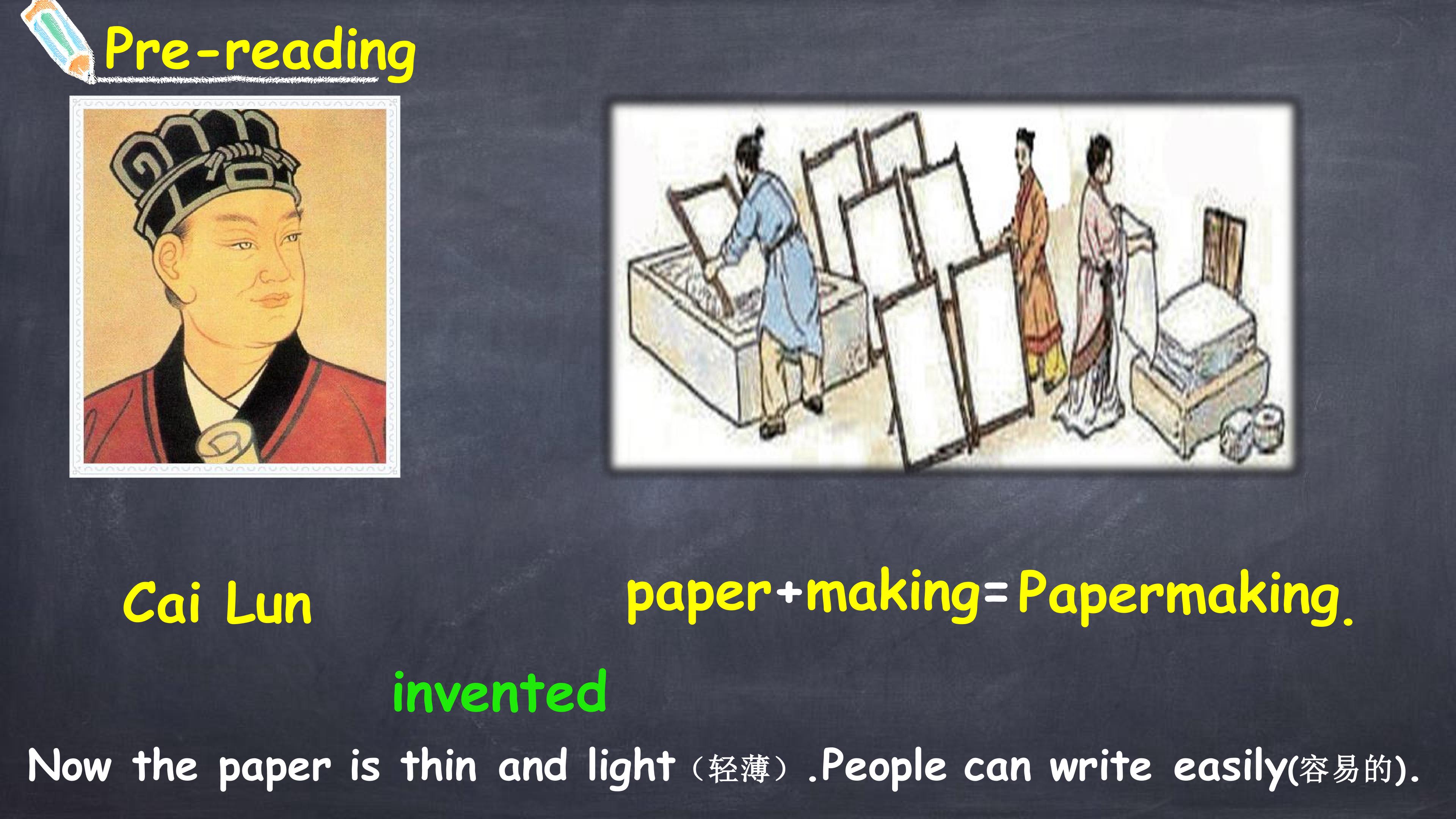 Pre-reading

Cai Lun

paper+making=Papermaking.

invented

Now the paper is thin and light（轻薄）.People can write easily(容易的).